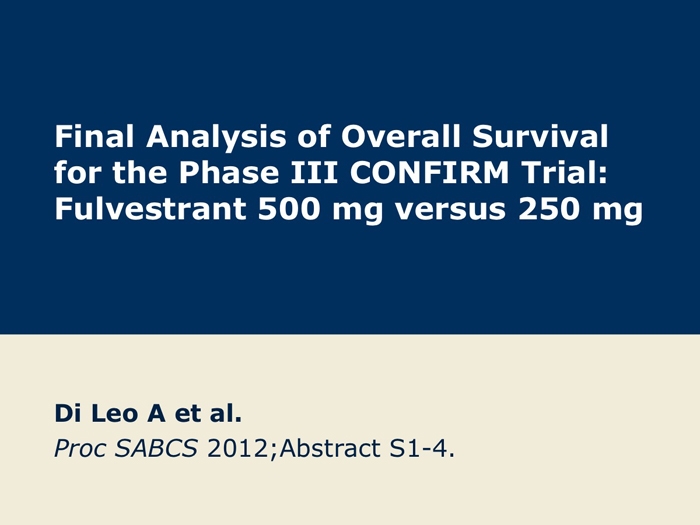 Final Analysis of Overall Survival for the Phase III CONFIRM Trial: Fulvestrant 500 mg versus 250 mg

Di Leo A et al.

Proc SABCS 2012;Abstract S1-4.